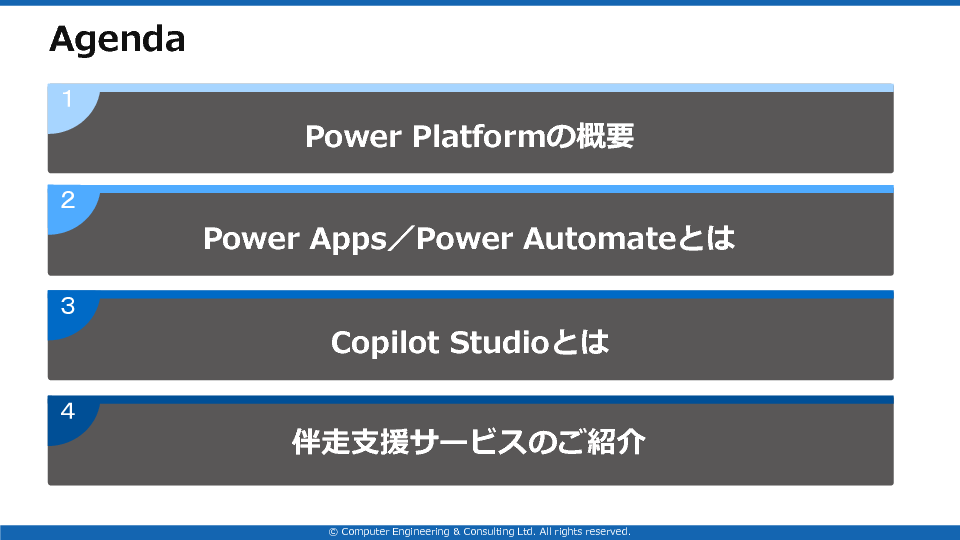 Agenda

1
Power Platformの概要

2
Power Apps／Power Automateとは

3
Copilot Studioとは

4
伴走支援サービスのご紹介

© Computer Engineering & Consulting Ltd. All rights reserved.